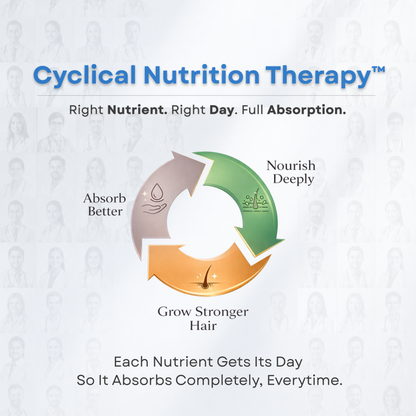 Cyclical Nutrition Therapy™

Right Nutrient. Right Day. Full Absorption.

Nourish Deeply

Absorb Better

Grow Stronger Hair

Each Nutrient Gets Its Day
So It Absorbs Completely, Everytime.